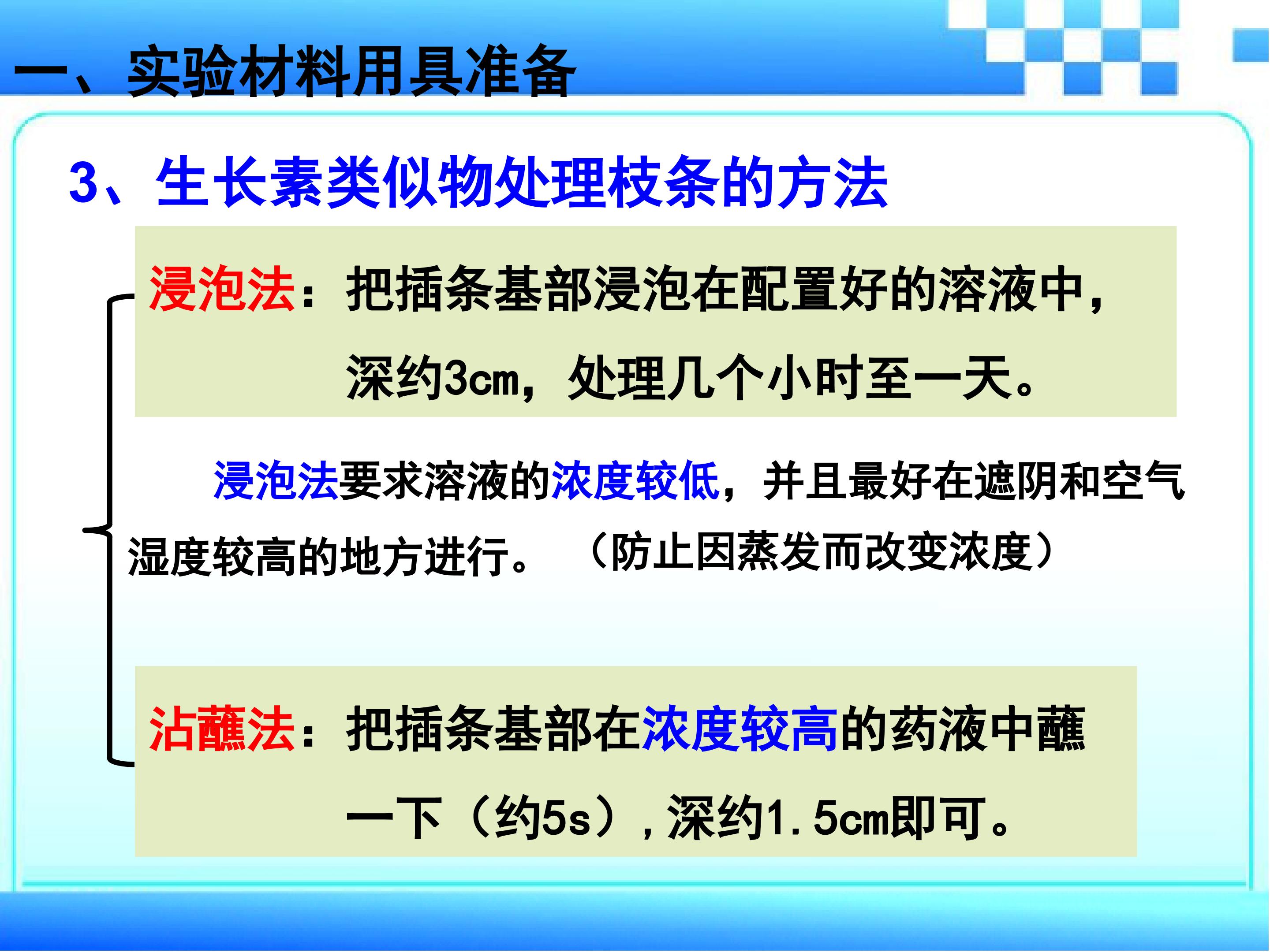 一、实验材料用具准备

3、生长素类似物处理枝条的方法

浸泡法：把插条基部浸泡在配置好的溶液中，深约3cm，处理几个小时至一天。

浸泡法要求溶液的浓度较低，并且最好在遮阴和空气湿度较高的地方进行。（防止因蒸发而改变浓度）

沾蘸法：把插条基部在浓度较高的药液中蘸一下（约5s），深约1.5cm即可。